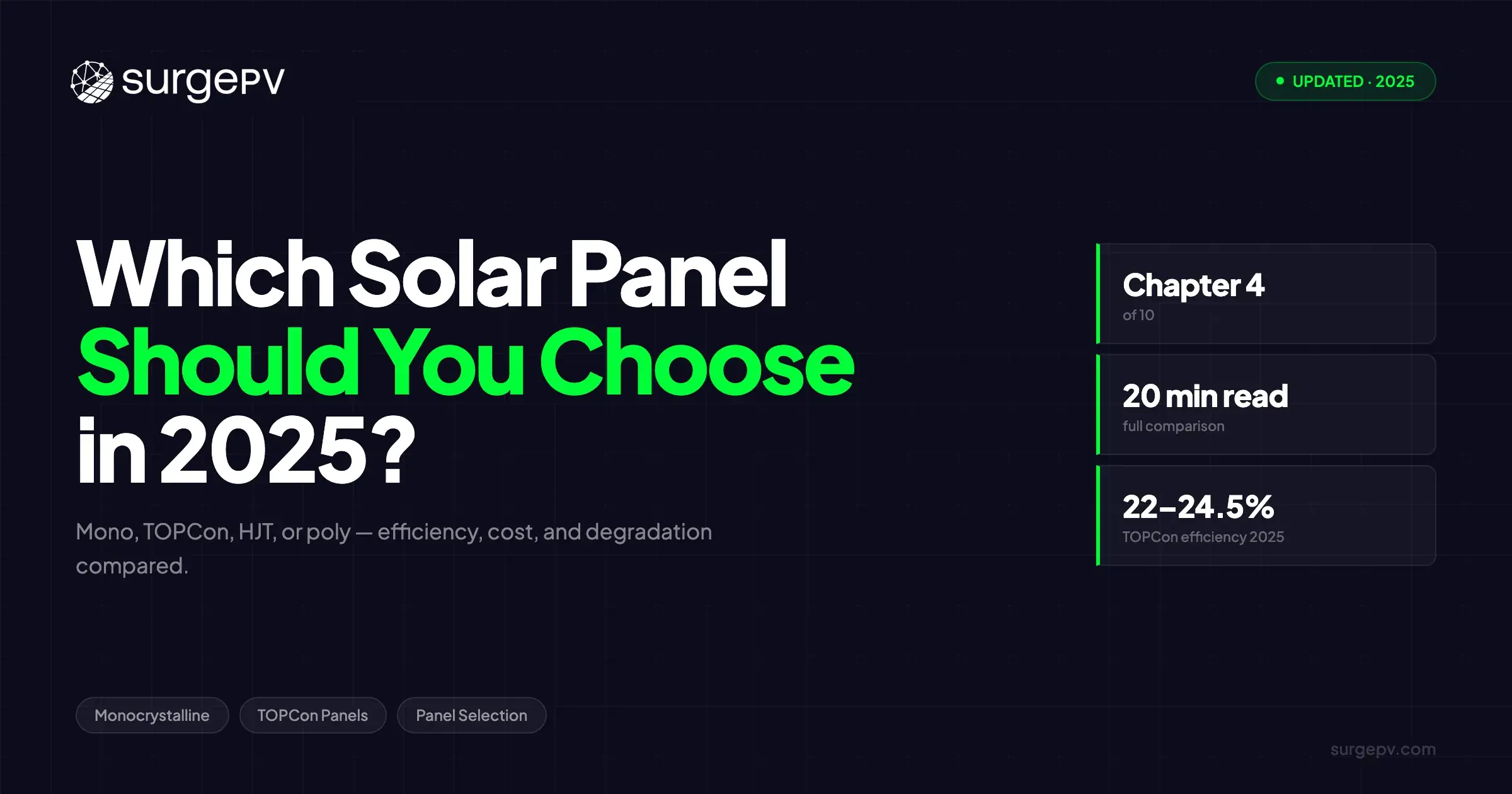 surgePV

UPDATED · 2025

Which Solar Panel Should You Choose in 2025?

Mono, TOPCon, HJT, or poly — efficiency, cost, and degradation compared.

Chapter 4
of 10

20 min read
full comparison

22–24.5%
TOPCon efficiency 2025

Monocrystalline

TOPCon Panels

Panel Selection

surgepv.com